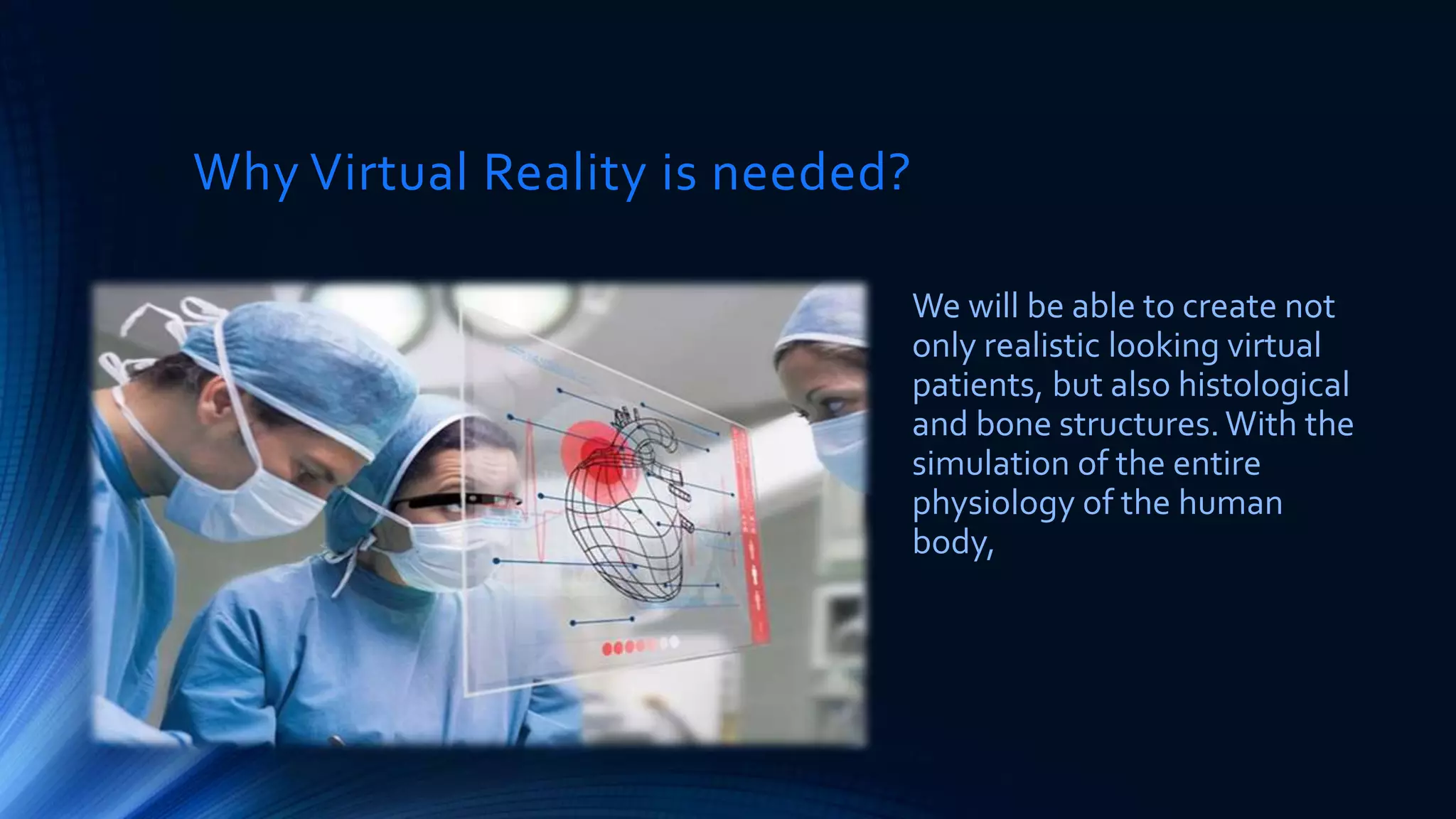 Why Virtual Reality is needed?

We will be able to create not only realistic looking virtual patients, but also histological and bone structures. With the simulation of the entire physiology of the human body,